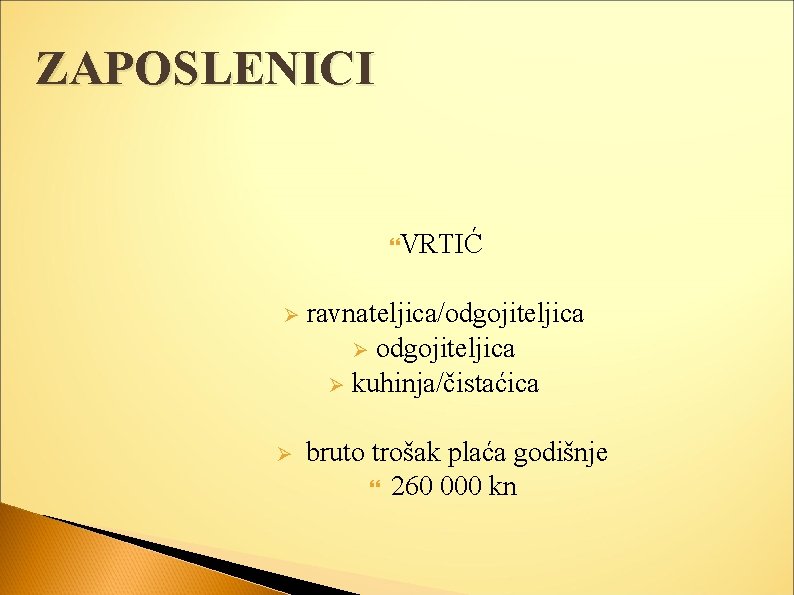 ZAPOSLENICI

VRTIĆ

ravnateljica/odgojiteljica
odgojiteljica
kuhinja/čistaćica

bruto trošak plaća godišnje
260 000 kn